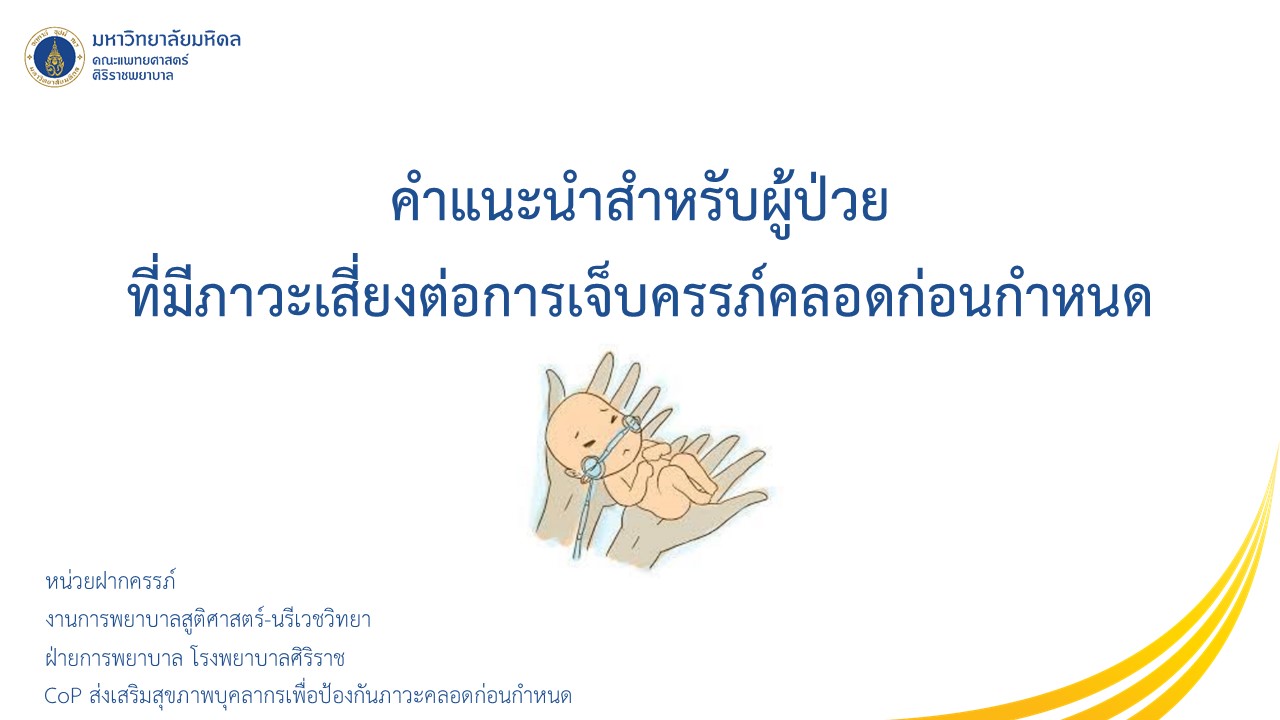 มหาวิทยาลัยมหิดล
คณะแพทยศาสตร์
ศิริราชพยาบาล

คำแนะนำสำหรับผู้ป่วย
ที่มีภาวะเสี่ยงต่อการเจ็บครรภ์คลอดก่อนกำหนด

หน่วยฝากครรภ์
งานการพยาบาลสูติศาสตร์-นรีเวชวิทยา
ฝ่ายการพยาบาล โรงพยาบาลศิริราช
CoP ส่งเสริมสุขภาพบุคลากรเพื่อป้องกันภาวะคลอดก่อนกำหนด